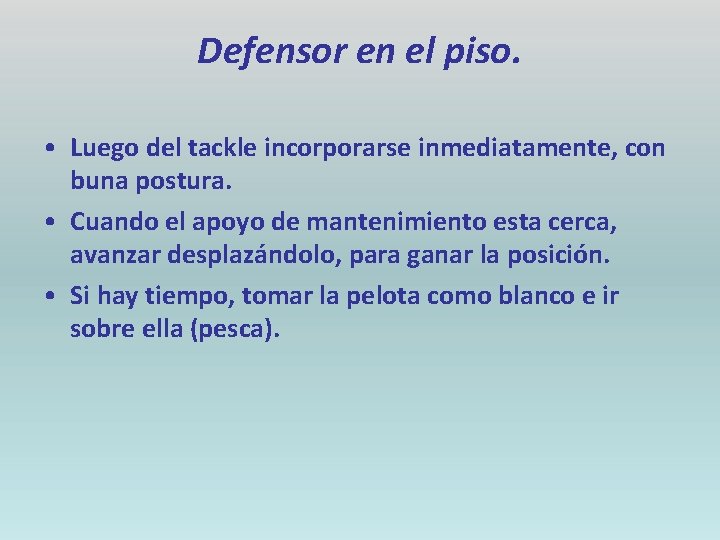 Defensor en el piso.

• Luego del tackle incorporarse inmediatamente, con buna postura.

• Cuando el apoyo de mantenimiento esta cerca, avanzar desplazándolo, para ganar la posición.

• Si hay tiempo, tomar la pelota como blanco e ir sobre ella (pesca).